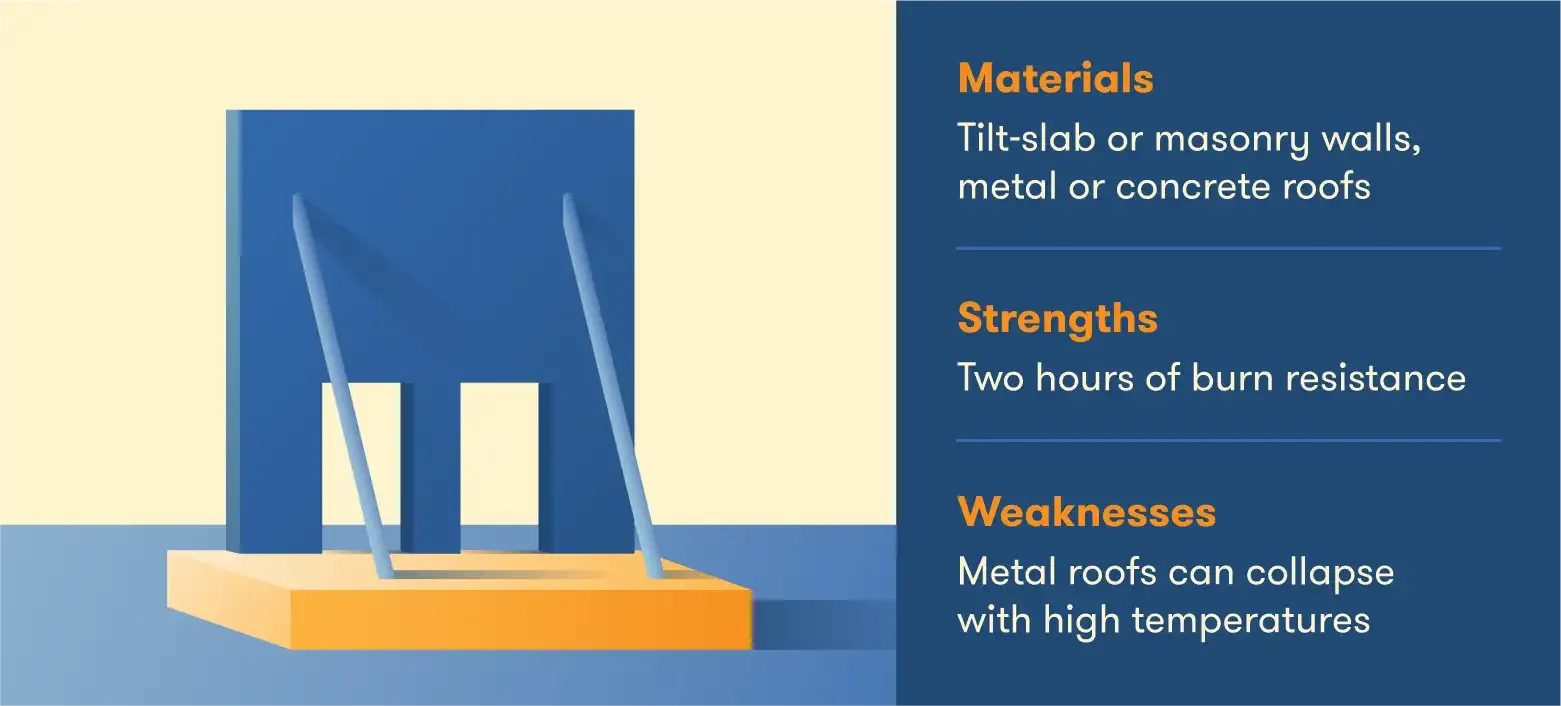 Materials

Tilt-slab or masonry walls, metal or concrete roofs

Strengths

Two hours of burn resistance

Weaknesses

Metal roofs can collapse with high temperatures